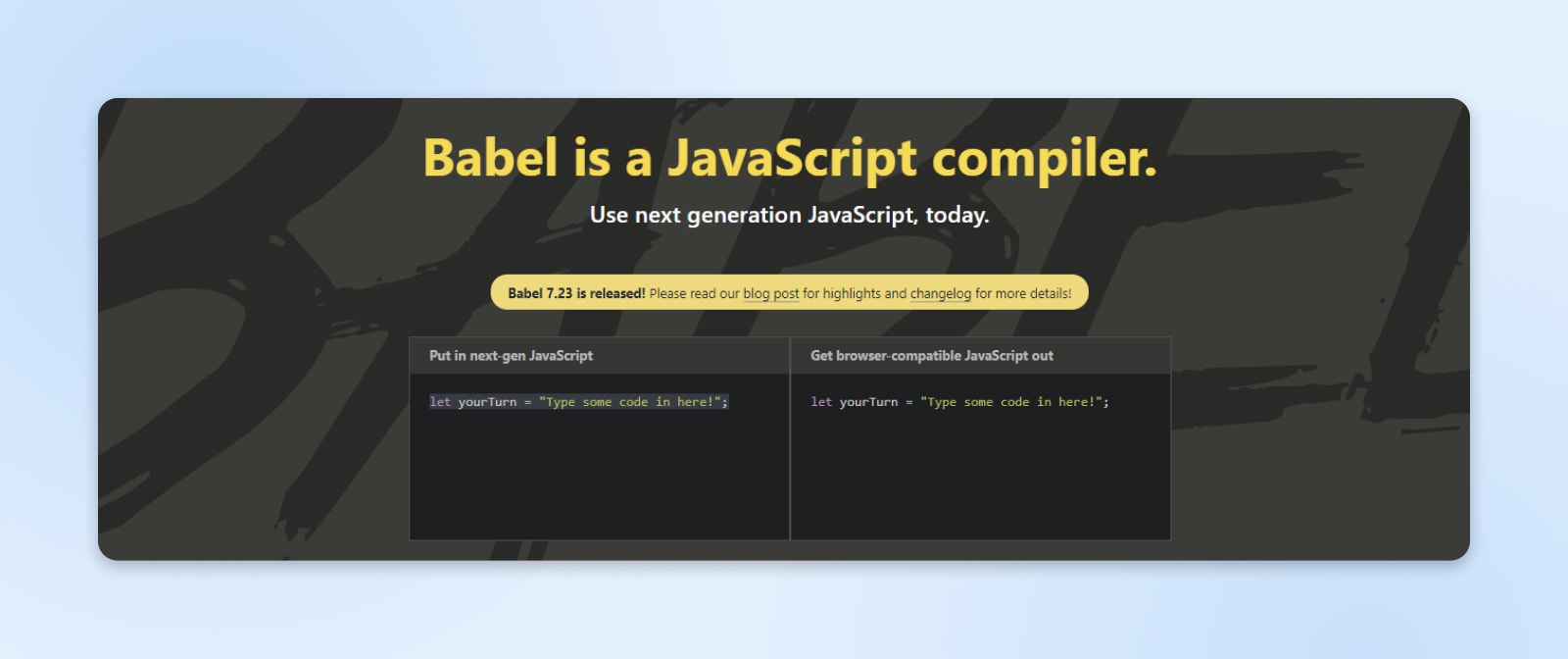 Babel is a JavaScript compiler.

Use next generation JavaScript, today.

Babel 7.23 is released! Please read our blog post for highlights and changelog for more details!

Put in next-gen JavaScript

let yourTurn = "Type some code in here!";

Get browser-compatible JavaScript out

let yourTurn = "Type some code in here!";